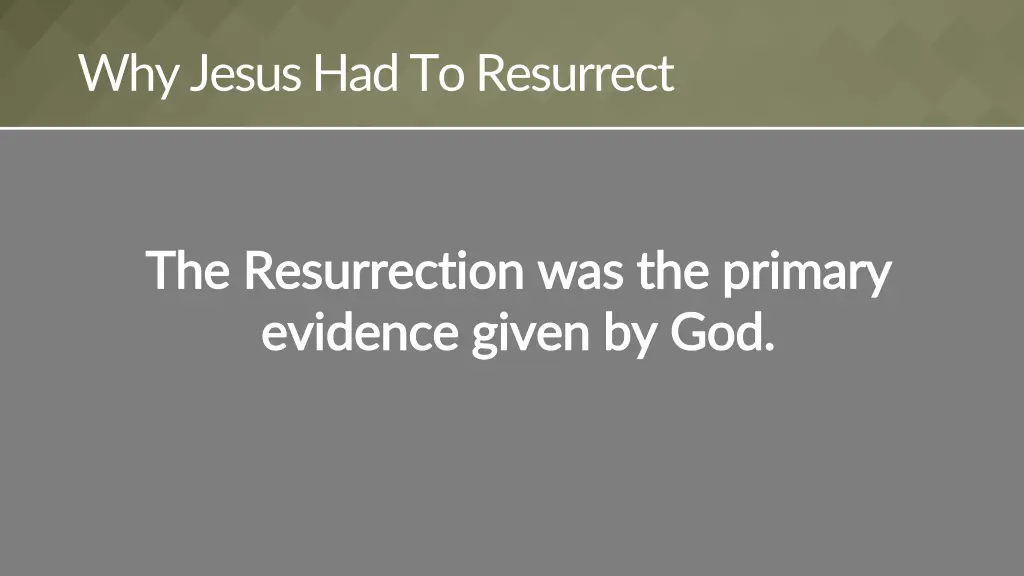 Why Jesus Had To Resurrect

The Resurrection was the primary evidence given by God.